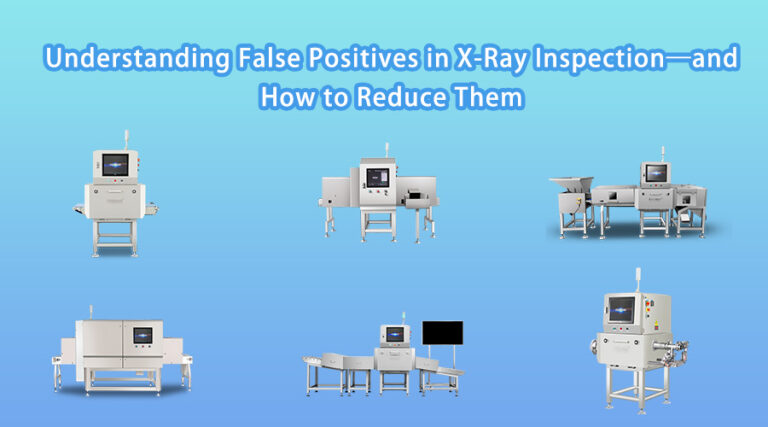 Understanding False Positives in X-Ray Inspection—and How to Reduce Them